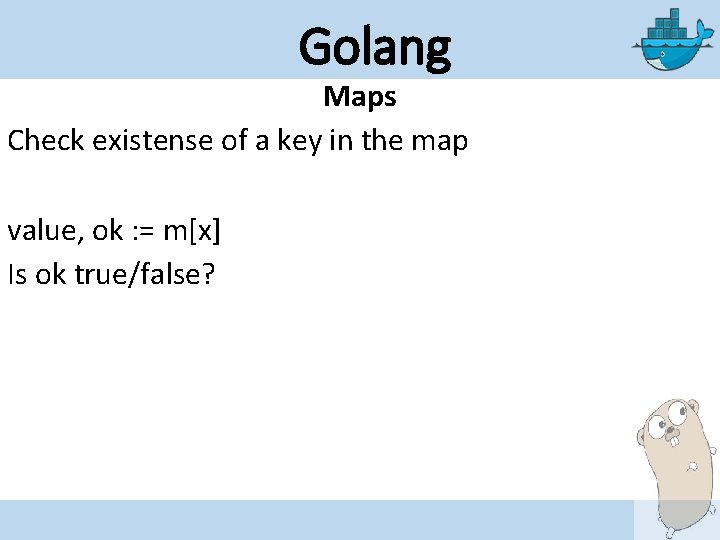 Golang

Maps

Check existense of a key in the map

value, ok := m[x]
Is ok true/false?